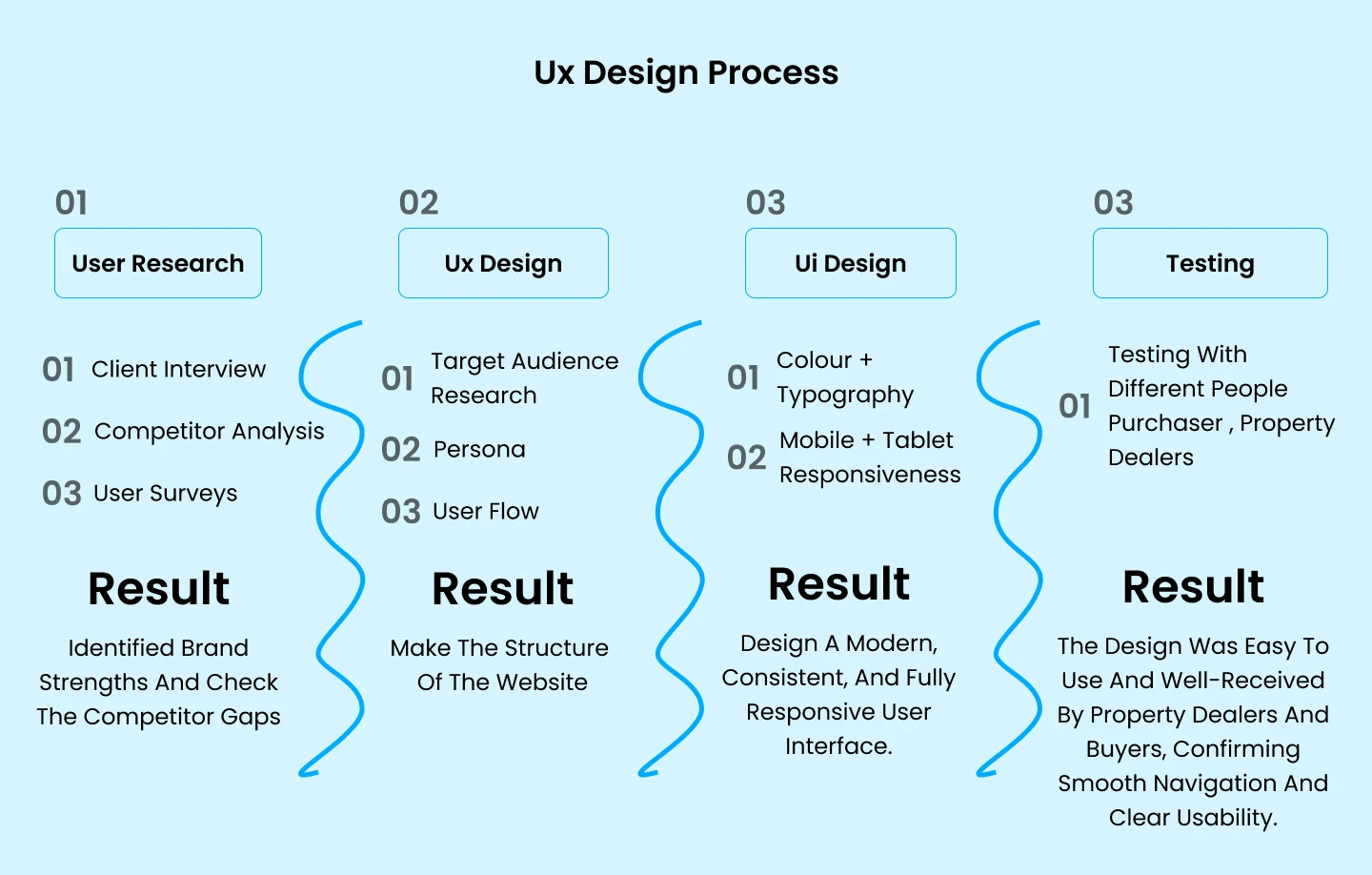 Ux Design Process

01

User Research

01 Client Interview

02 Competitor Analysis

03 User Surveys

Result

Identified Brand Strengths And Check The Competitor Gaps

02

Ux Design

01 Target Audience Research

02 Persona

03 User Flow

Result

Make The Structure Of The Website

03

Ui Design

01 Colour + Typography

02 Mobile + Tablet Responsiveness

Result

Design A Modern, Consistent, And Fully Responsive User Interface.

03

Testing

01 Testing With Different People Purchaser , Property Dealers

Result

The Design Was Easy To Use And Well-Received By Property Dealers And Buyers, Confirming Smooth Navigation And Clear Usability.